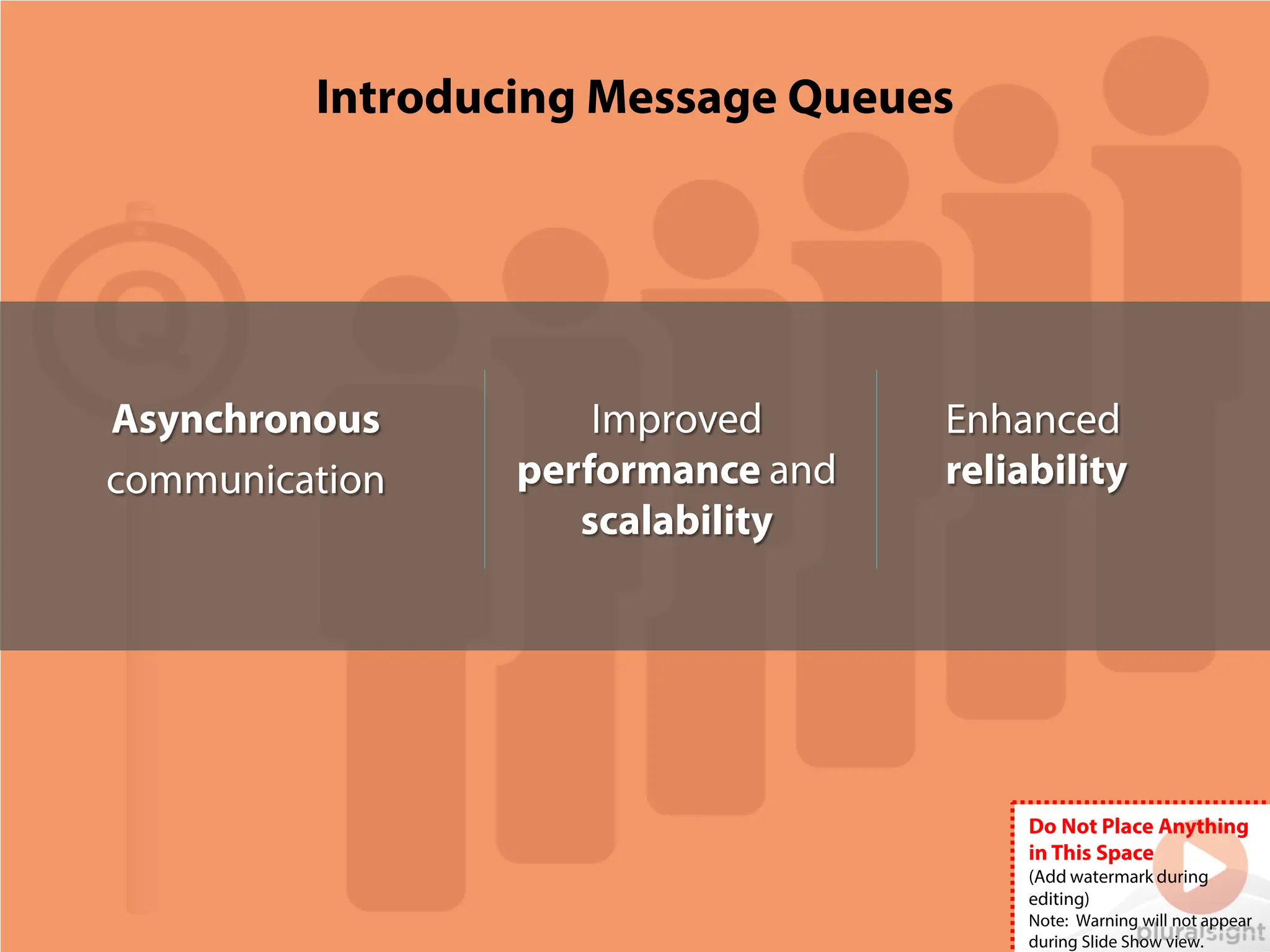 Introducing Message Queues

Asynchronous communication

Improved performance and scalability

Enhanced reliability

Do Not Place Anything in This Space
(Add watermark during editing)
Note: Warning will not appear during Slide Show view.

pluralsight